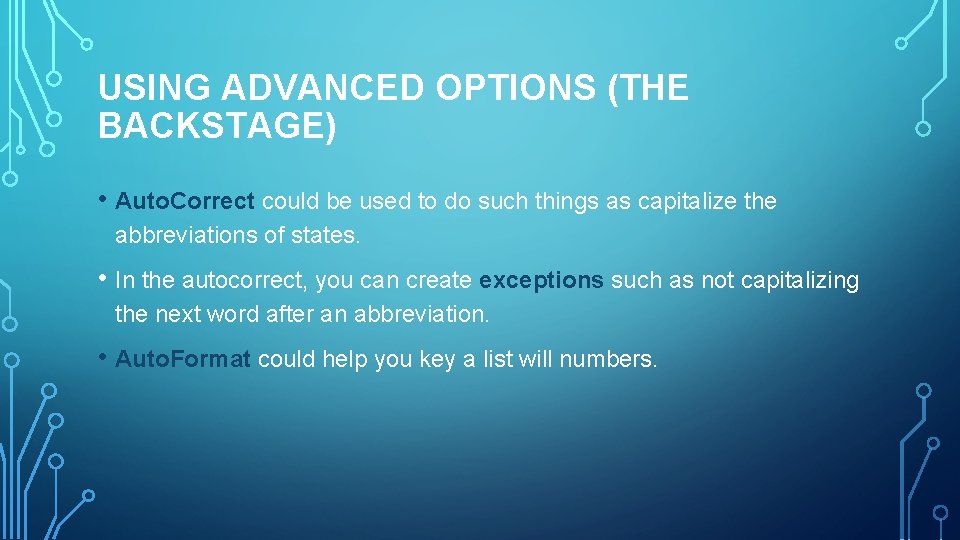 USING ADVANCED OPTIONS (THE BACKSTAGE)

• AutoCorrect could be used to do such things as capitalize the abbreviations of states.

• In the autocorrect, you can create exceptions such as not capitalizing the next word after an abbreviation.

• AutoFormat could help you key a list will numbers.